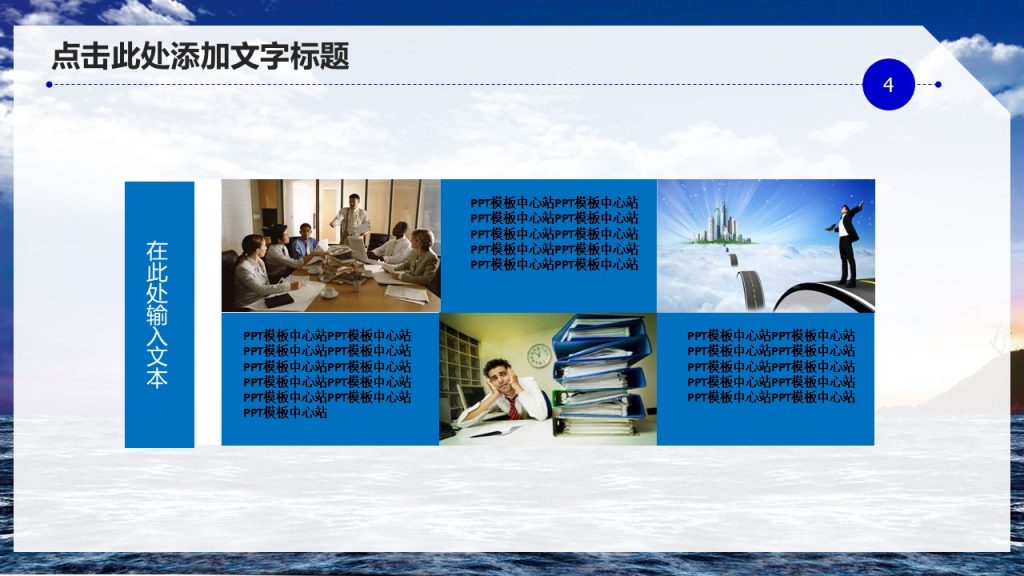 点击此处添加文字标题

4

在此处输入文本

PPT模板中心站PPT模板中心站PPT模板中心站PPT模板中心站PPT模板中心站PPT模板中心站PPT模板中心站PPT模板中心站PPT模板中心站PPT模板中心站

PPT模板中心站PPT模板中心站PPT模板中心站PPT模板中心站PPT模板中心站PPT模板中心站PPT模板中心站PPT模板中心站PPT模板中心站PPT模板中心站PPT模板中心站

PPT模板中心站PPT模板中心站PPT模板中心站PPT模板中心站PPT模板中心站PPT模板中心站PPT模板中心站PPT模板中心站PPT模板中心站PPT模板中心站